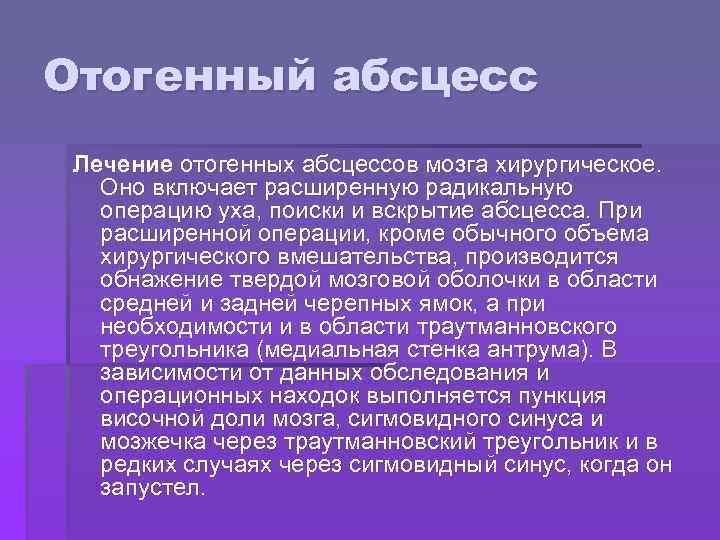 Отогенный абсцесс

Лечение отогенных абсцессов мозга хирургическое. Оно включает расширенную радикальную операцию уха, поиски и вскрытие абсцесса. При расширенной операции, кроме обычного объема хирургического вмешательства, производится обнажение твердой мозговой оболочки в области средней и задней черепных ямок, а при необходимости и в области траутманновского треугольника (медиальная стенка антрума). В зависимости от данных обследования и операционных находок выполняется пункция височной доли мозга, сигмовидного синуса и мозжечка через траутманновский треугольник и в редких случаях через сигмовидный синус, когда он запустел.